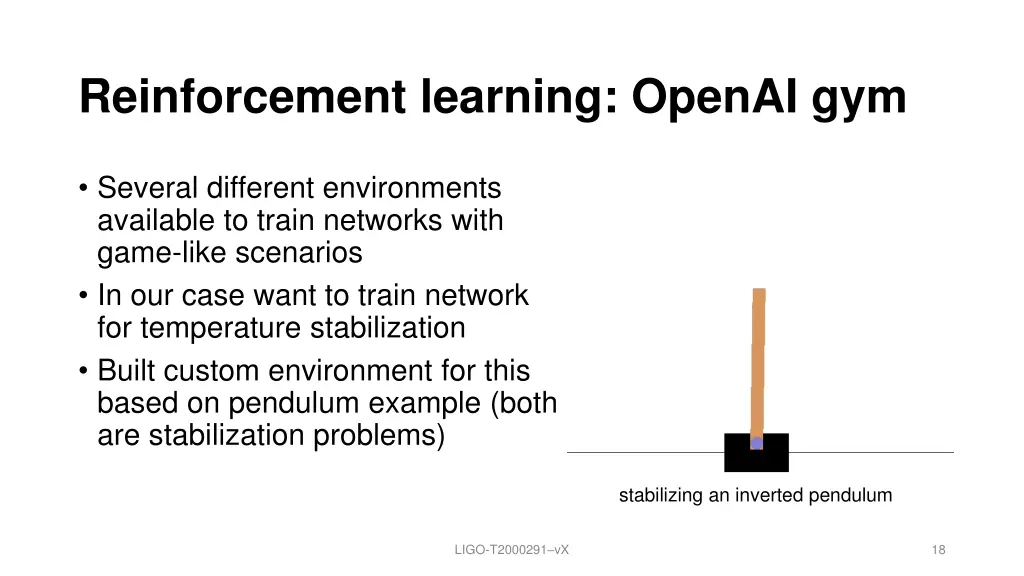 Reinforcement learning: OpenAI gym

• Several different environments available to train networks with game-like scenarios
• In our case want to train network for temperature stabilization
• Built custom environment for this based on pendulum example (both are stabilization problems)

stabilizing an inverted pendulum

LIGO-T2000291–vX

18